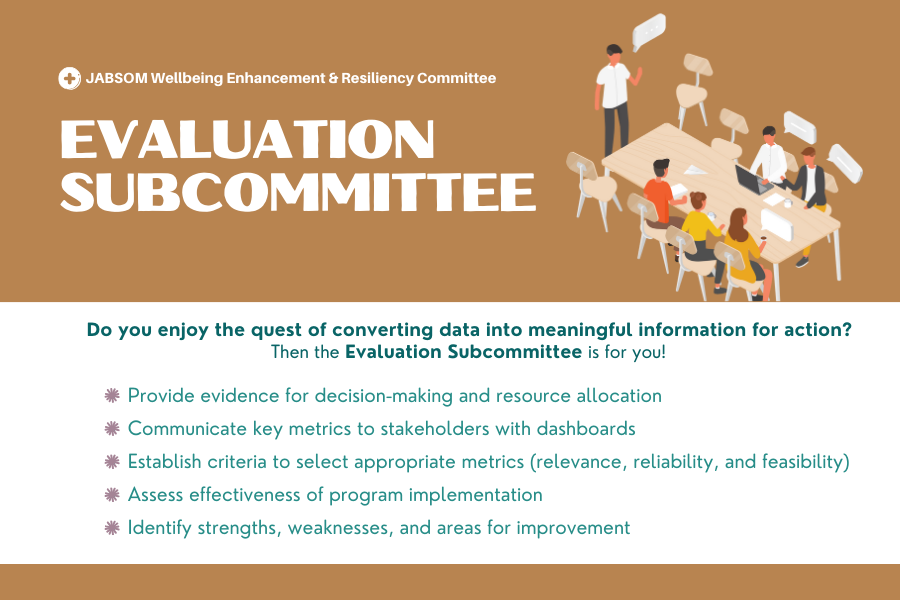 JABSOM Wellbeing Enhancement & Resiliency Committee

EVALUATION SUBCOMMITTEE

Do you enjoy the quest of converting data into meaningful information for action?
Then the Evaluation Subcommittee is for you!

Provide evidence for decision-making and resource allocation
Communicate key metrics to stakeholders with dashboards
Establish criteria to select appropriate metrics (relevance, reliability, and feasibility)
Assess effectiveness of program implementation
Identify strengths, weaknesses, and areas for improvement